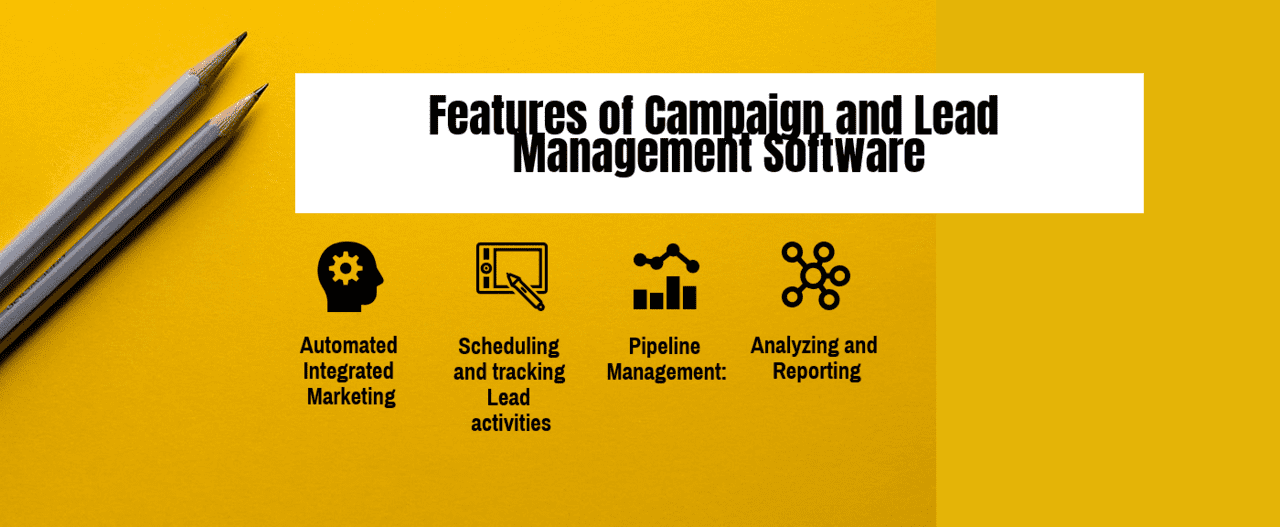 Features of Campaign and Lead Management Software

Automated Integrated Marketing

Scheduling and tracking Lead activities

Pipeline Management:

Analyzing and Reporting